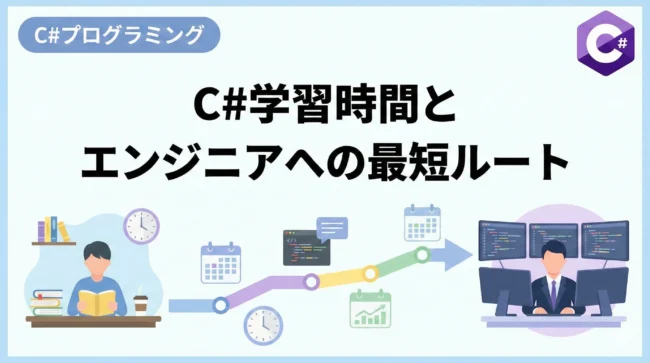 C#プログラミング

C#

C#学習時間と
エンジニアへの最短ルート